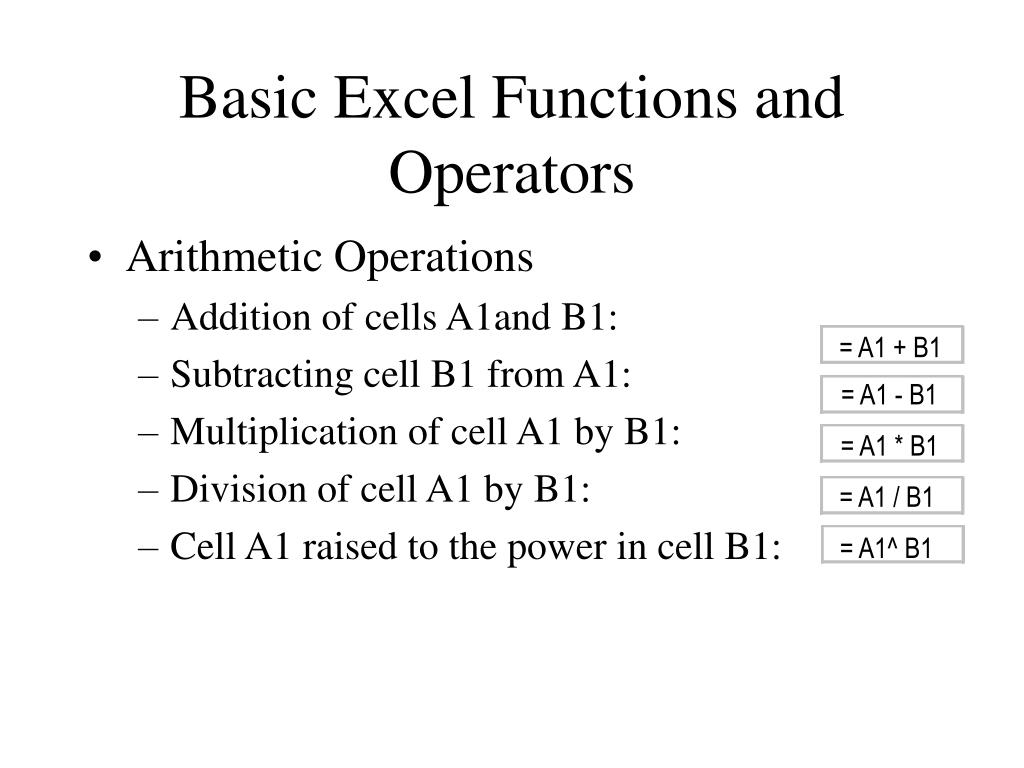 Basic Excel Functions and Operators

• Arithmetic Operations
– Addition of cells A1and B1:
– Subtracting cell B1 from A1:
– Multiplication of cell A1 by B1:
– Division of cell A1 by B1:
– Cell A1 raised to the power in cell B1:

= A1 + B1
= A1 - B1
= A1 * B1
= A1 / B1
= A1^ B1